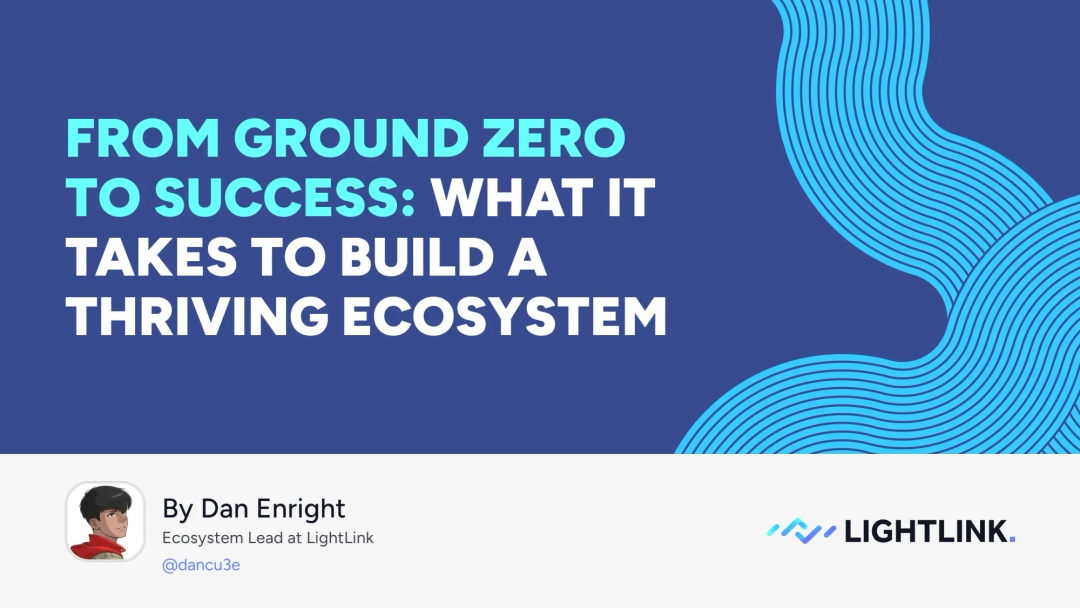 FROM GROUND ZERO TO SUCCESS: WHAT IT TAKES TO BUILD A THRIVING ECOSYSTEM

By Dan Enright
Ecosystem Lead at LightLink
@dancu3e

LIGHTLINK.